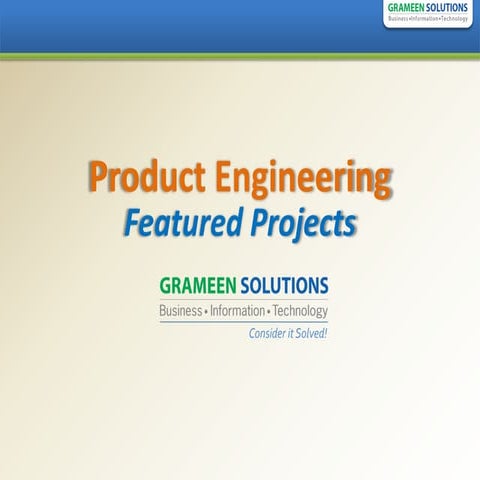 GRAMEEN SOLUTIONS
Business • Information • Technology

Product Engineering
Featured Projects

GRAMEEN SOLUTIONS
Business • Information • Technology
Consider it Solved!